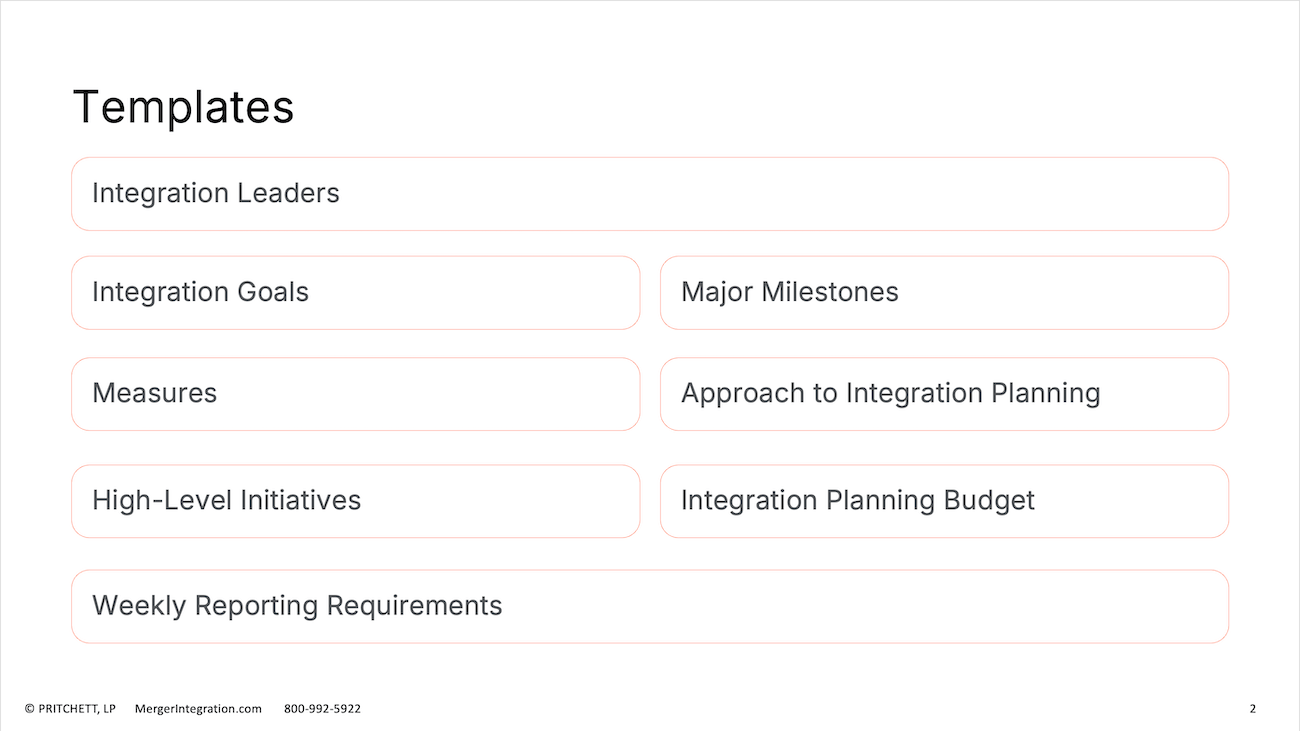 Templates

Integration Leaders

Integration Goals

Major Milestones

Measures

Approach to Integration Planning

High-Level Initiatives

Integration Planning Budget

Weekly Reporting Requirements

© PRITCHETT, LP MergerIntegration.com 800-992-5922

2